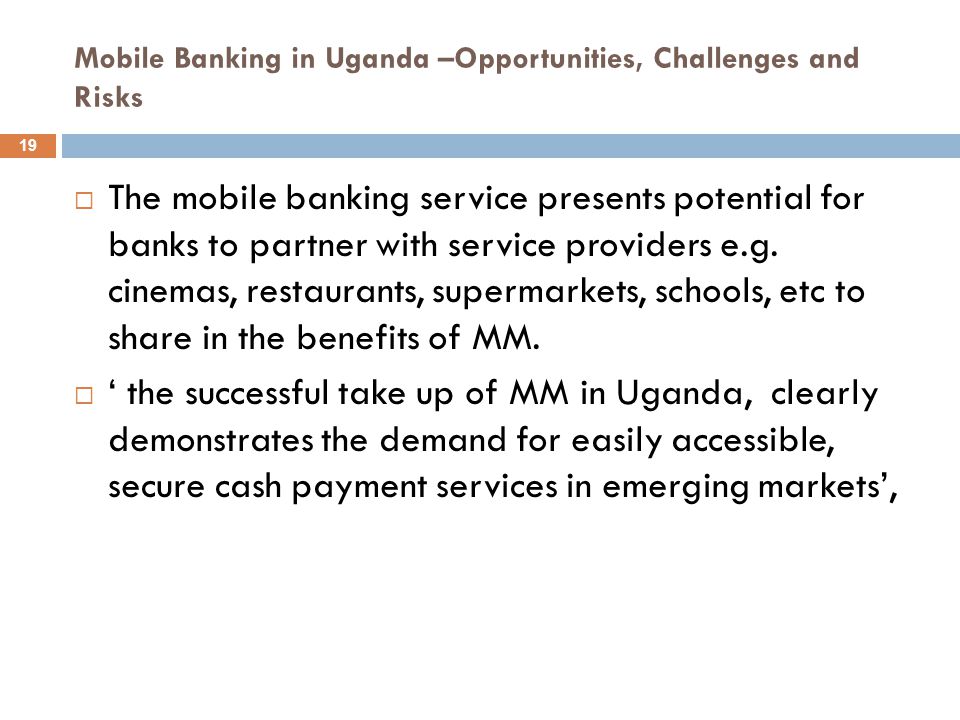 Mobile Banking in Uganda –Opportunities, Challenges and Risks

19

□ The mobile banking service presents potential for banks to partner with service providers e.g. cinemas, restaurants, supermarkets, schools, etc to share in the benefits of MM.

□ ‘ the successful take up of MM in Uganda, clearly demonstrates the demand for easily accessible, secure cash payment services in emerging markets’,